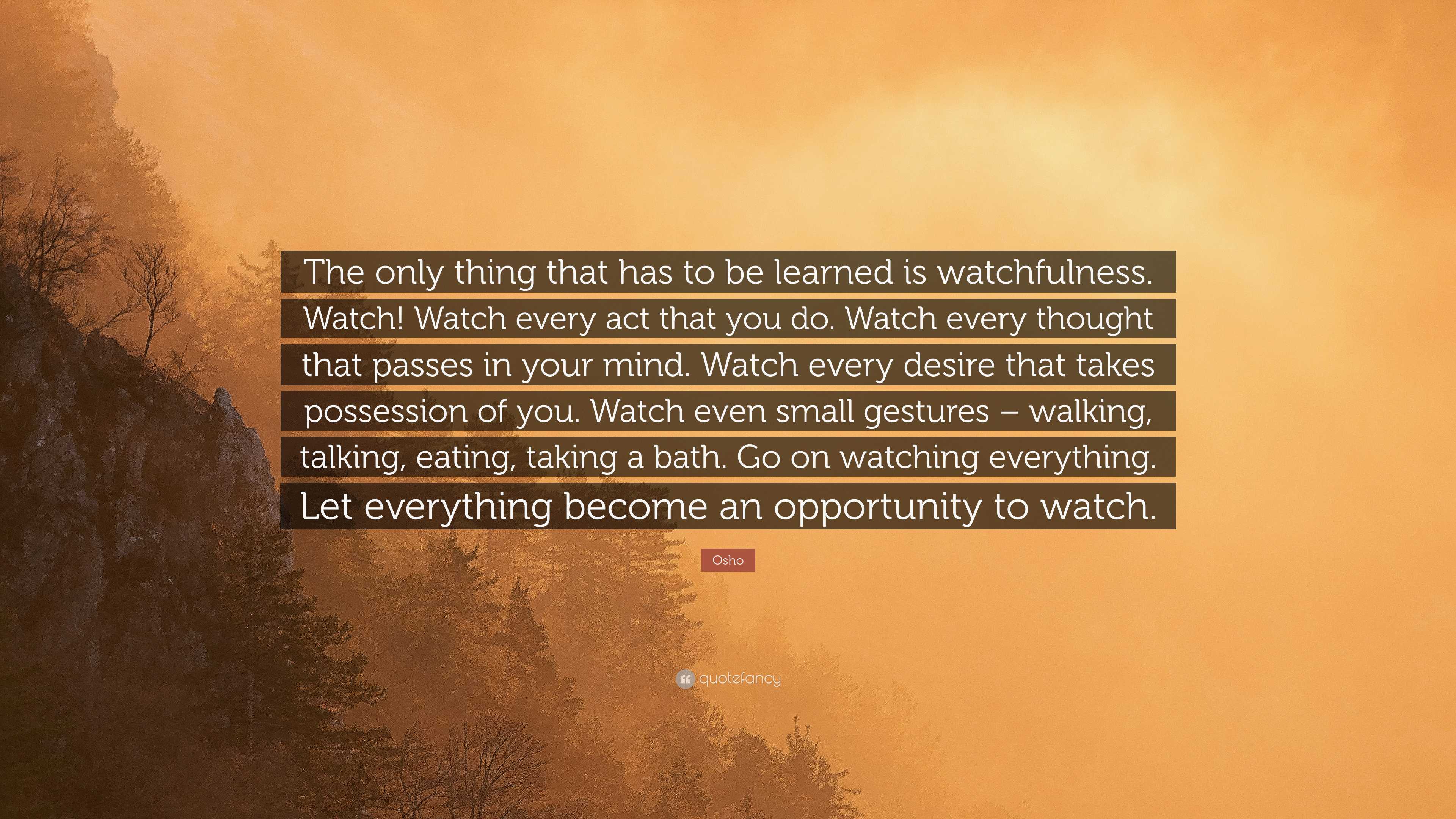 The only thing that has to be learned is watchfulness. Watch! Watch every act that you do. Watch every thought that passes in your mind. Watch every desire that takes possession of you. Watch even small gestures – walking, talking, eating, taking a bath. Go on watching everything. Let everything become an opportunity to watch.

Osho

quotefancy